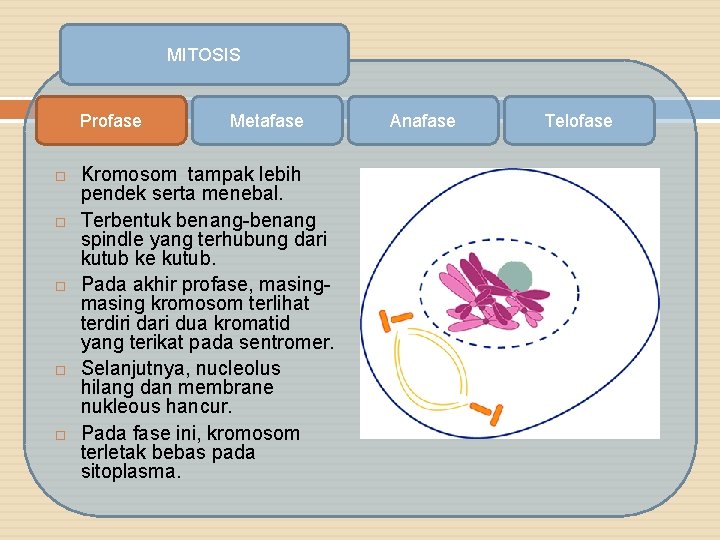 MITOSIS

Profase

Metafase

Anafase

Telofase

□ Kromosom tampak lebih pendek serta menebal.

□ Terbentuk benang-benang spindle yang terhubung dari kutub ke kutub.

□ Pada akhir profase, masing-masing kromosom terlihat terdiri dari dua kromatid yang terikat pada sentromer.

□ Selanjutnya, nucleolus hilang dan membrane nukleous hancur.

□ Pada fase ini, kromosom terletak bebas pada sitoplasma.